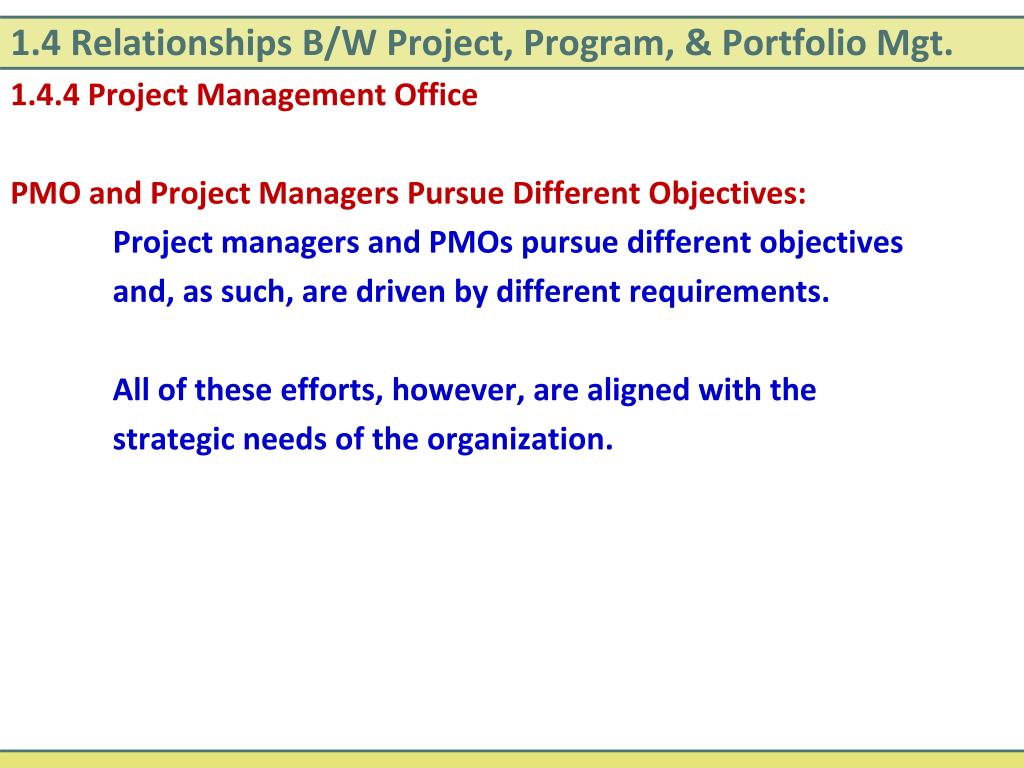 1.4 Relationships B/W Project, Program, & Portfolio Mgt.

1.4.4 Project Management Office

PMO and Project Managers Pursue Different Objectives:

Project managers and PMOs pursue different objectives and, as such, are driven by different requirements.

All of these efforts, however, are aligned with the strategic needs of the organization.